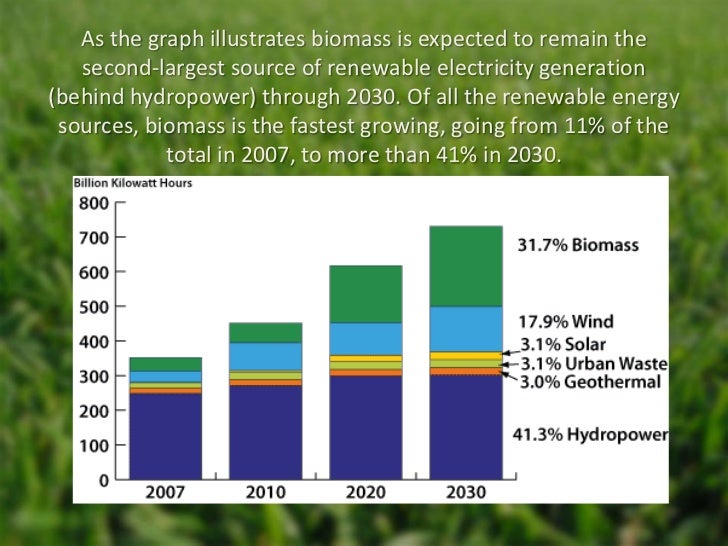 As the graph illustrates biomass is expected to remain the second-largest source of renewable electricity generation (behind hydropower) through 2030. Of all the renewable energy sources, biomass is the fastest growing, going from 11% of the total in 2007, to more than 41% in 2030.

Billion Kilowatt Hours

800
700
600
500
400
300
200
100
0

2007
2010
2020
2030

31.7% Biomass
17.9% Wind
3.1% Solar
3.1% Urban Waste
3.0% Geothermal
41.3% Hydropower